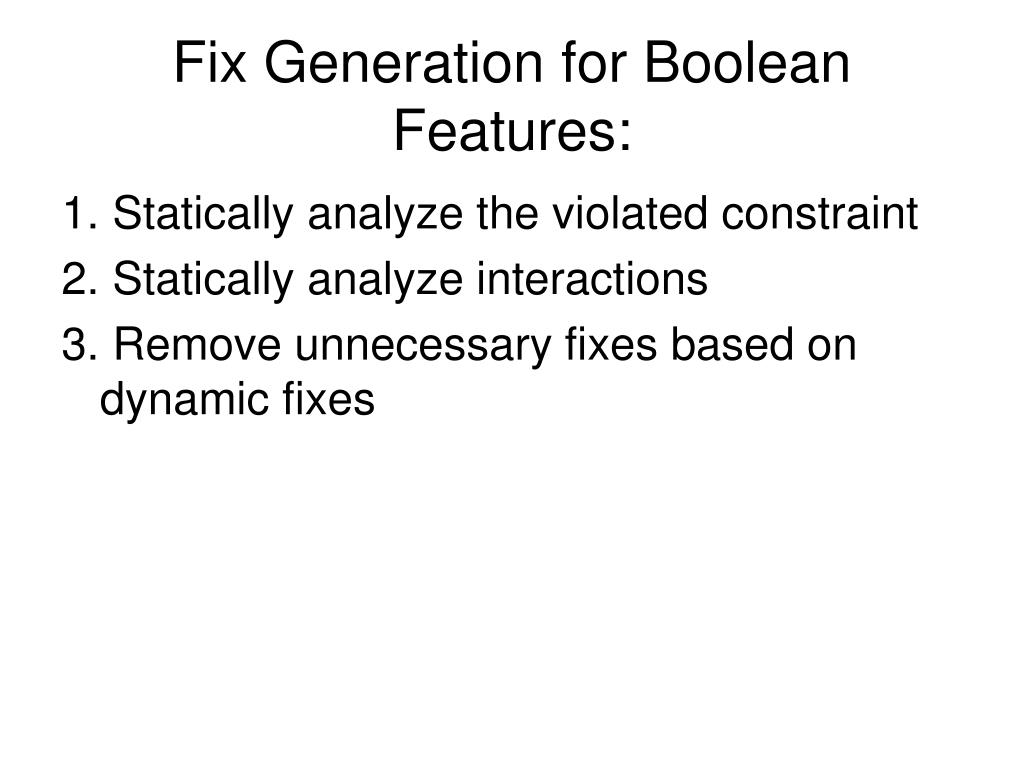 Fix Generation for Boolean Features:

1. Statically analyze the violated constraint

2. Statically analyze interactions

3. Remove unnecessary fixes based on dynamic fixes